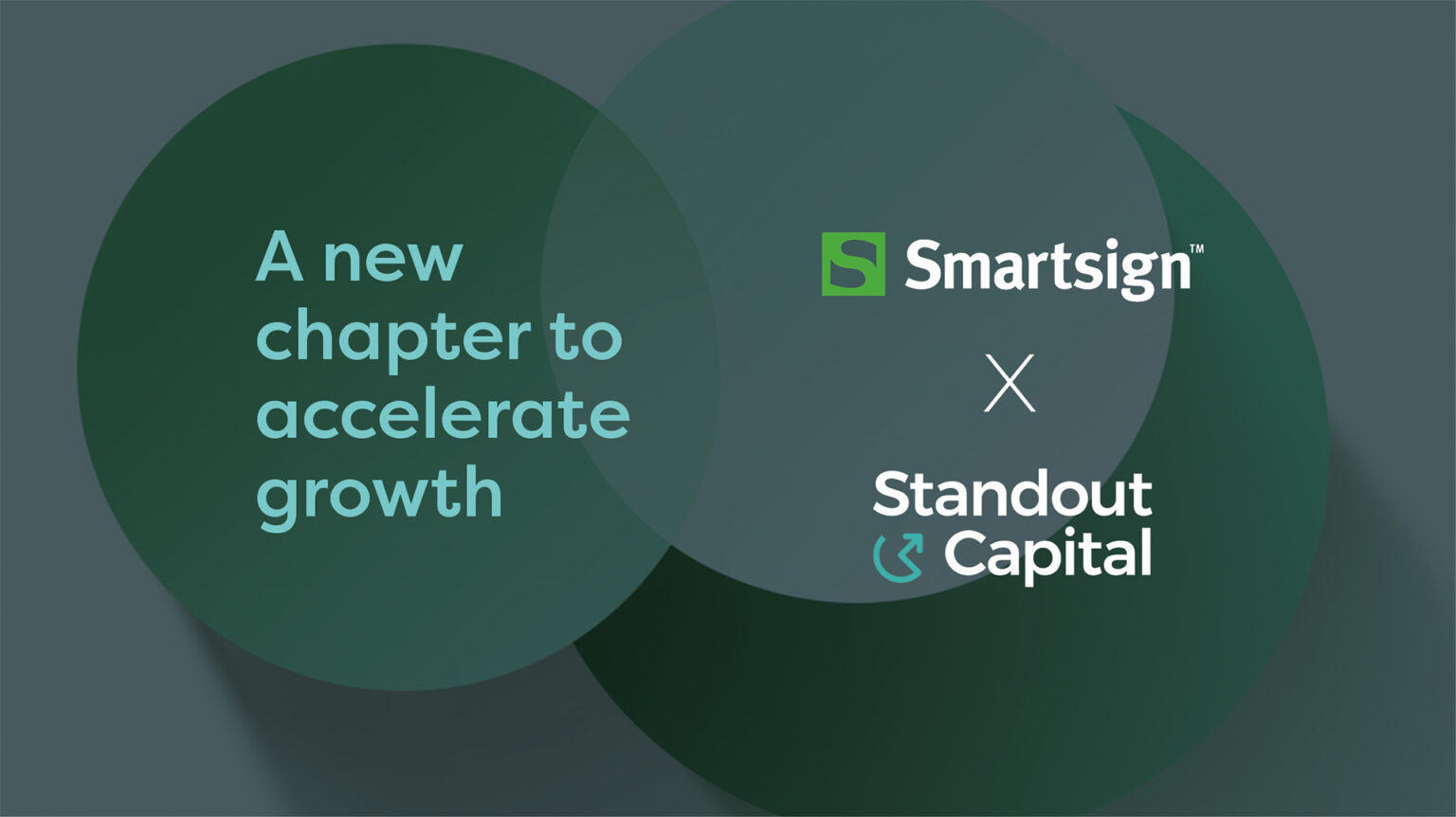 A new chapter to accelerate growth

S Smartsign™

X

Standout Capital